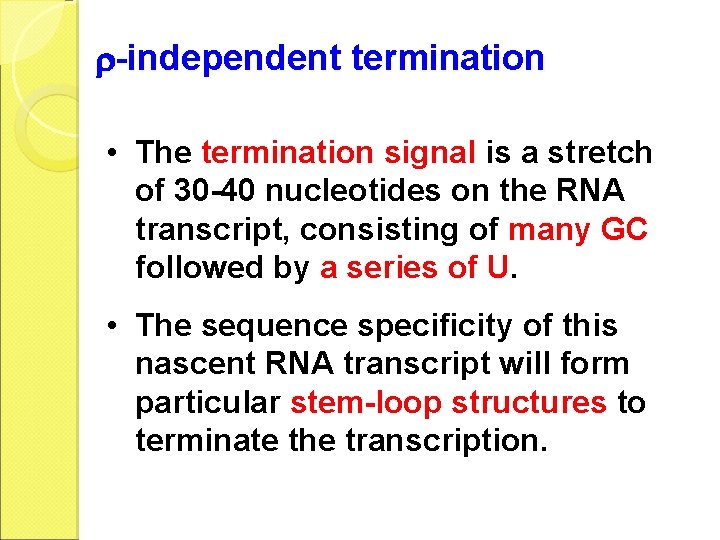 ρ-independent termination

• The termination signal is a stretch of 30-40 nucleotides on the RNA transcript, consisting of many GC followed by a series of U.

• The sequence specificity of this nascent RNA transcript will form particular stem-loop structures to terminate the transcription.